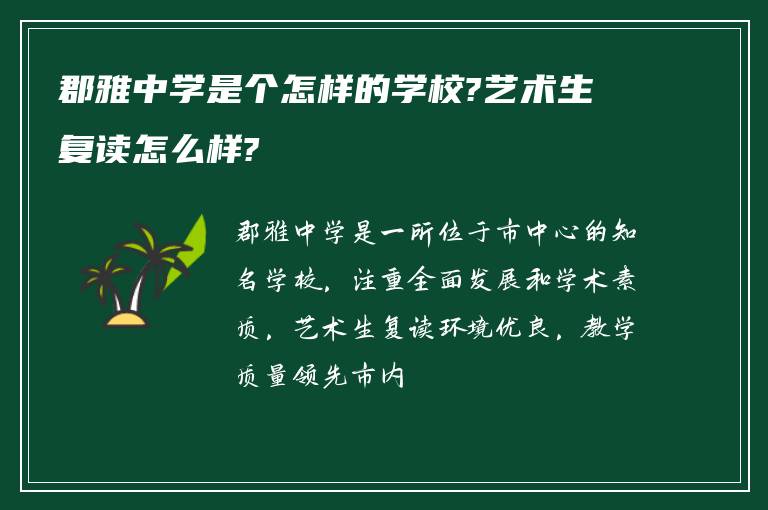 郡雅中学是个怎样的学校?艺术生复读怎么样?

郡雅中学是一所位于市中心的知名学校，注重全面发展和学术素质，艺术生复读环境优良，教学质量领先市内